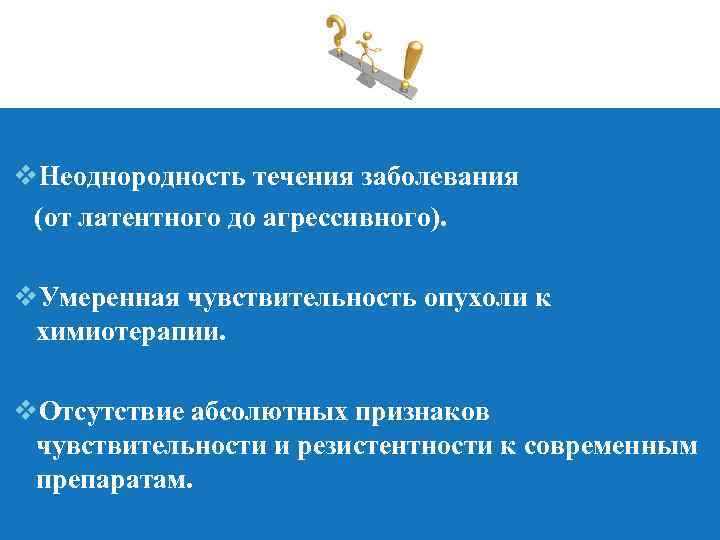 ❖Неоднородность течения заболевания (от латентного до агрессивного).

❖Умеренная чувствительность опухоли к химиотерапии.

❖Отсутствие абсолютных признаков чувствительности и резистентности к современным препаратам.